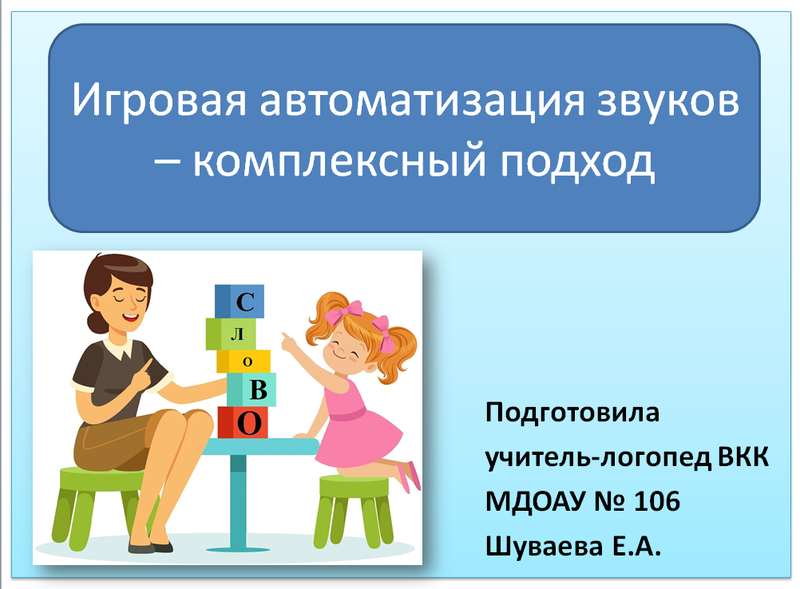 Игровая автоматизация звуков – комплексный подход

С
л
о
В
О

Подготовила
учитель-логопед ВКК
МДОАУ № 106
Шуваева Е.А.